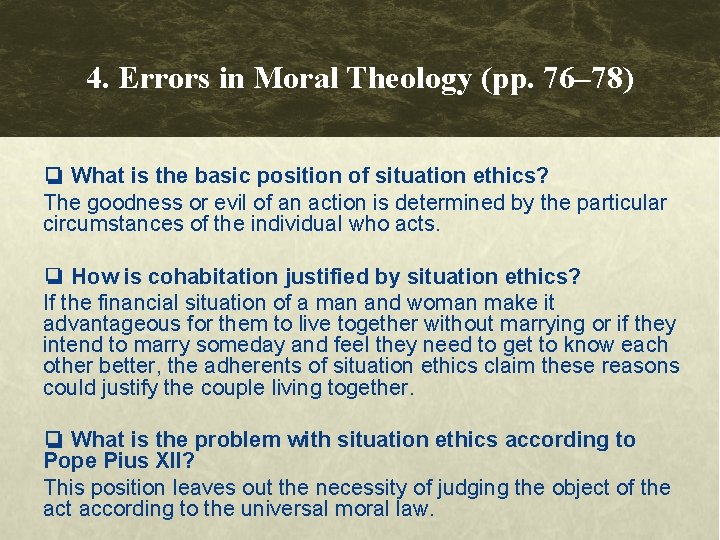 4. Errors in Moral Theology (pp. 76–78)

❑ What is the basic position of situation ethics?
The goodness or evil of an action is determined by the particular circumstances of the individual who acts.

❑ How is cohabitation justified by situation ethics?
If the financial situation of a man and woman make it advantageous for them to live together without marrying or if they intend to marry someday and feel they need to get to know each other better, the adherents of situation ethics claim these reasons could justify the couple living together.

❑ What is the problem with situation ethics according to Pope Pius XII?
This position leaves out the necessity of judging the object of the act according to the universal moral law.